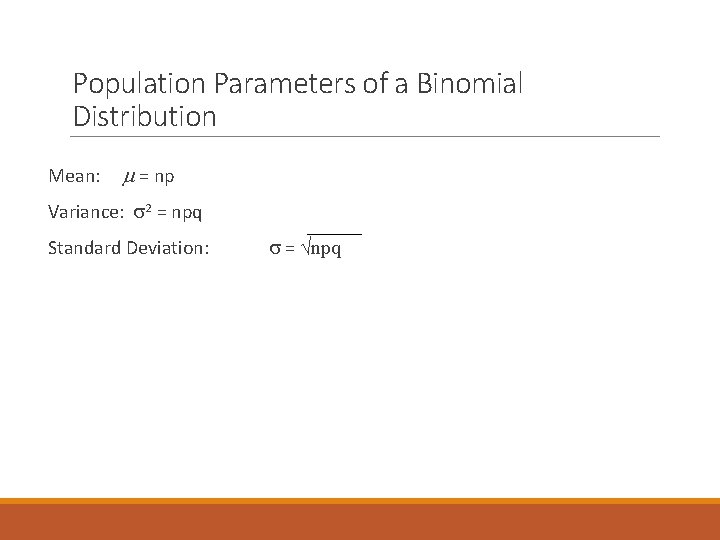 Population Parameters of a Binomial Distribution

Mean: $\mu = np$

Variance: $\sigma^2 = npq$

Standard Deviation: $\sigma = \sqrt{npq}$